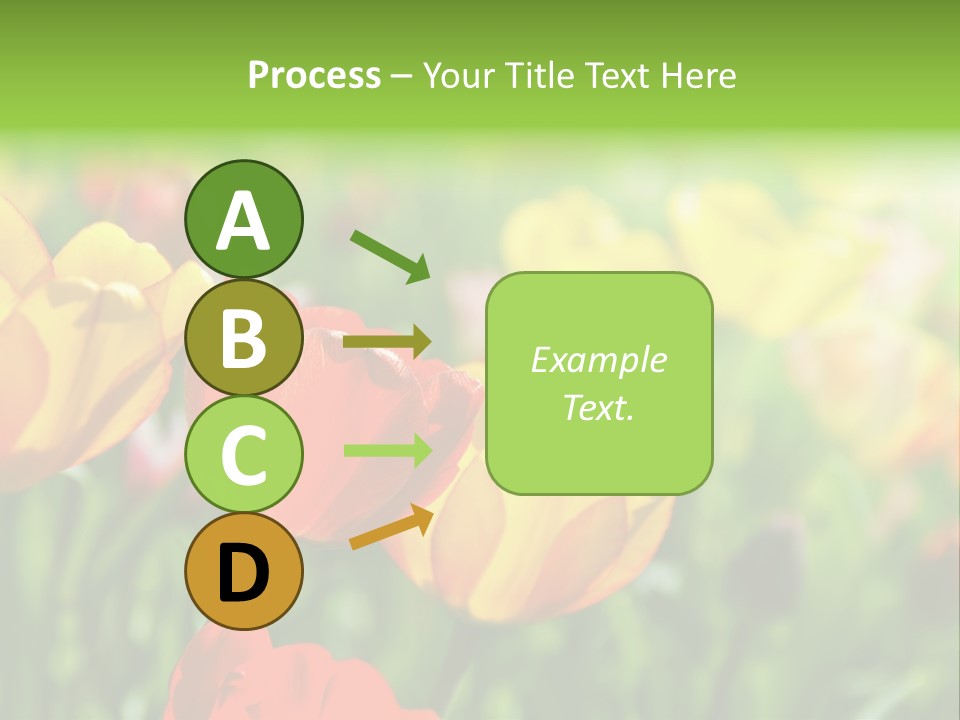 Process – Your Title Text Here

A

B

C

D

Example Text.